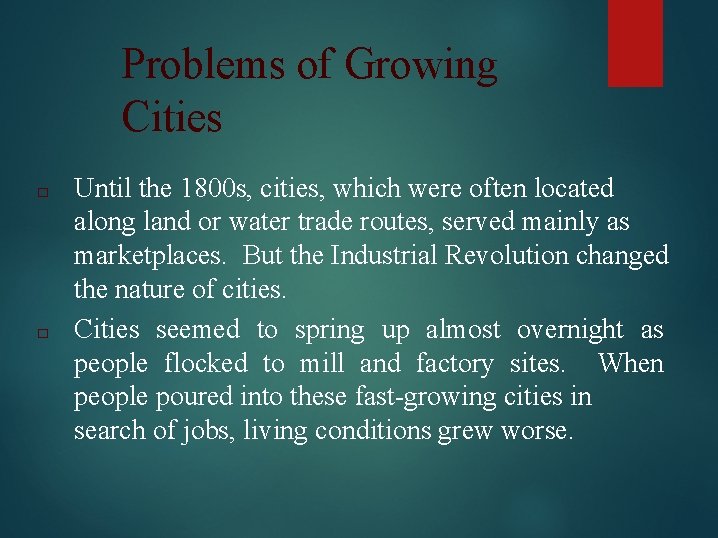 Problems of Growing Cities

□ Until the 1800s, cities, which were often located along land or water trade routes, served mainly as marketplaces. But the Industrial Revolution changed the nature of cities.

□ Cities seemed to spring up almost overnight as people flocked to mill and factory sites. When people poured into these fast-growing cities in search of jobs, living conditions grew worse.